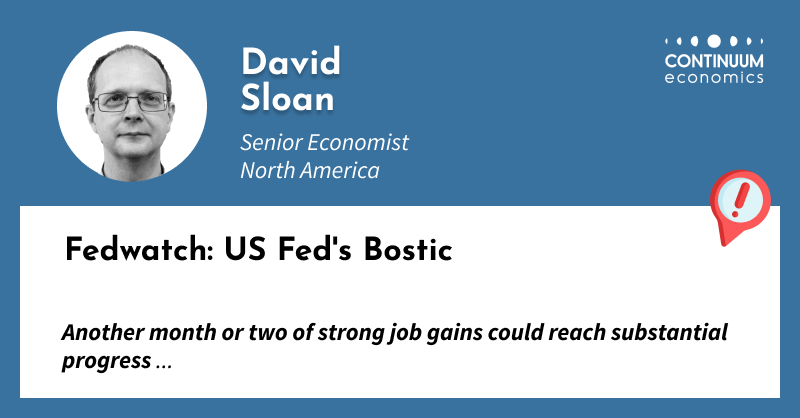 David Sloan

Senior Economist
North America

CONTINUUM
economics

Fedwatch: US Fed's Bostic

Another month or two of strong job gains could reach substantial progress ...